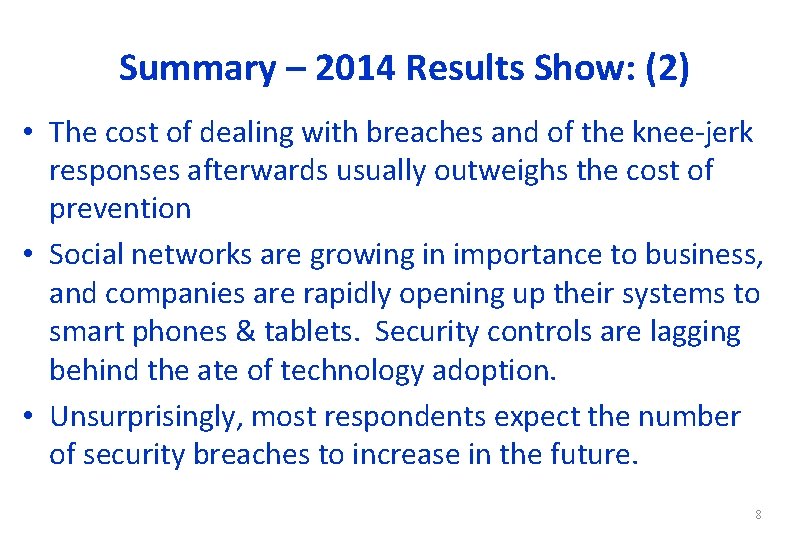 Summary – 2014 Results Show: (2)

• The cost of dealing with breaches and of the knee-jerk responses afterwards usually outweighs the cost of prevention

• Social networks are growing in importance to business, and companies are rapidly opening up their systems to smart phones & tablets. Security controls are lagging behind the ate of technology adoption.

• Unsurprisingly, most respondents expect the number of security breaches to increase in the future.

8